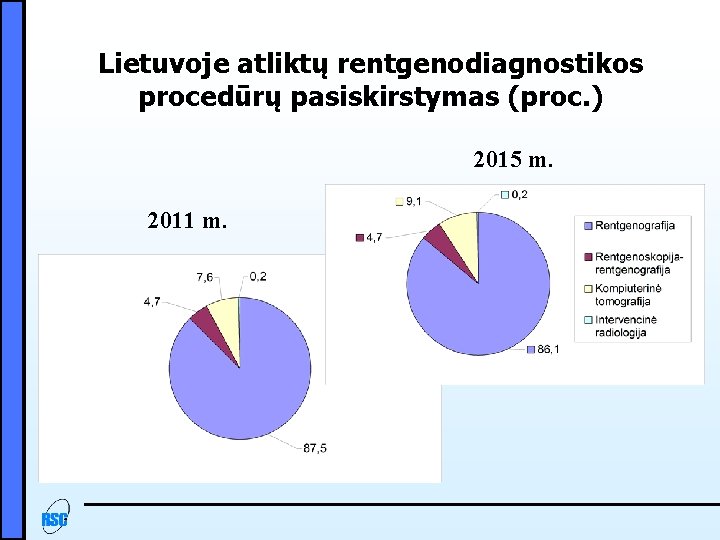 Lietuvoje atliktų rentgenodiagnostikos procedūrų pasiskirstymas (proc.)

2015 m.

9,1
0,2
4,7
86,1

Rentgenografija
Rentgenoskopija-rentgenografija
Kompiuterinė tomografija
Intervencinė radiologija

2011 m.

7,6
0,2
4,7
87,5

RSC